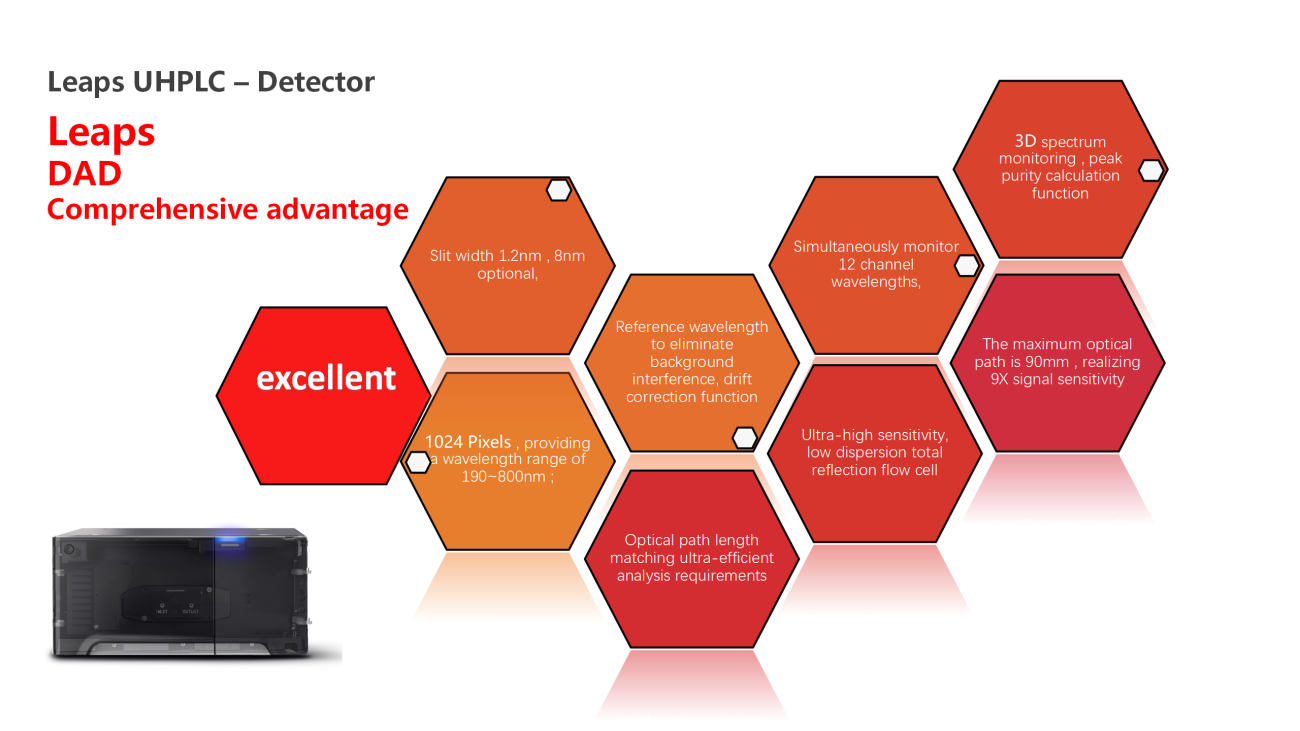 Leaps UHPLC – Detector

Leaps
DAD
Comprehensive advantage

excellent

Slit width 1.2nm , 8nm optional,

1024 Pixels , providing a wavelength range of 190~800nm ;

Reference wavelength to eliminate background interference, drift correction function

Optical path length matching ultra-efficient analysis requirements

Simultaneously monitor 12 channel wavelengths,

Ultra-high sensitivity, low dispersion total reflection flow cell

3D spectrum monitoring , peak purity calculation function

The maximum optical path is 90mm , realizing 9X signal sensitivity

INLET OUTLET